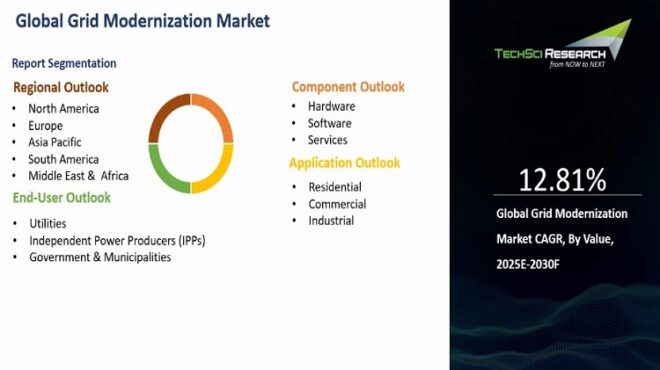 Global Grid Modernization Market

Report Segmentation

Regional Outlook
• North America
• Europe
• Asia Pacific
• South America
• Middle East & Africa

End-User Outlook
• Utilities
• Independent Power Producers (IPPs)
• Government & Municipalities

Component Outlook
• Hardware
• Software
• Services

Application Outlook
• Residential
• Commercial
• Industrial

TECHSCI RESEARCH
from NOW to NEXT

12.81%

Global Grid Modernization Market CAGR, By Value, 2025E-2030F